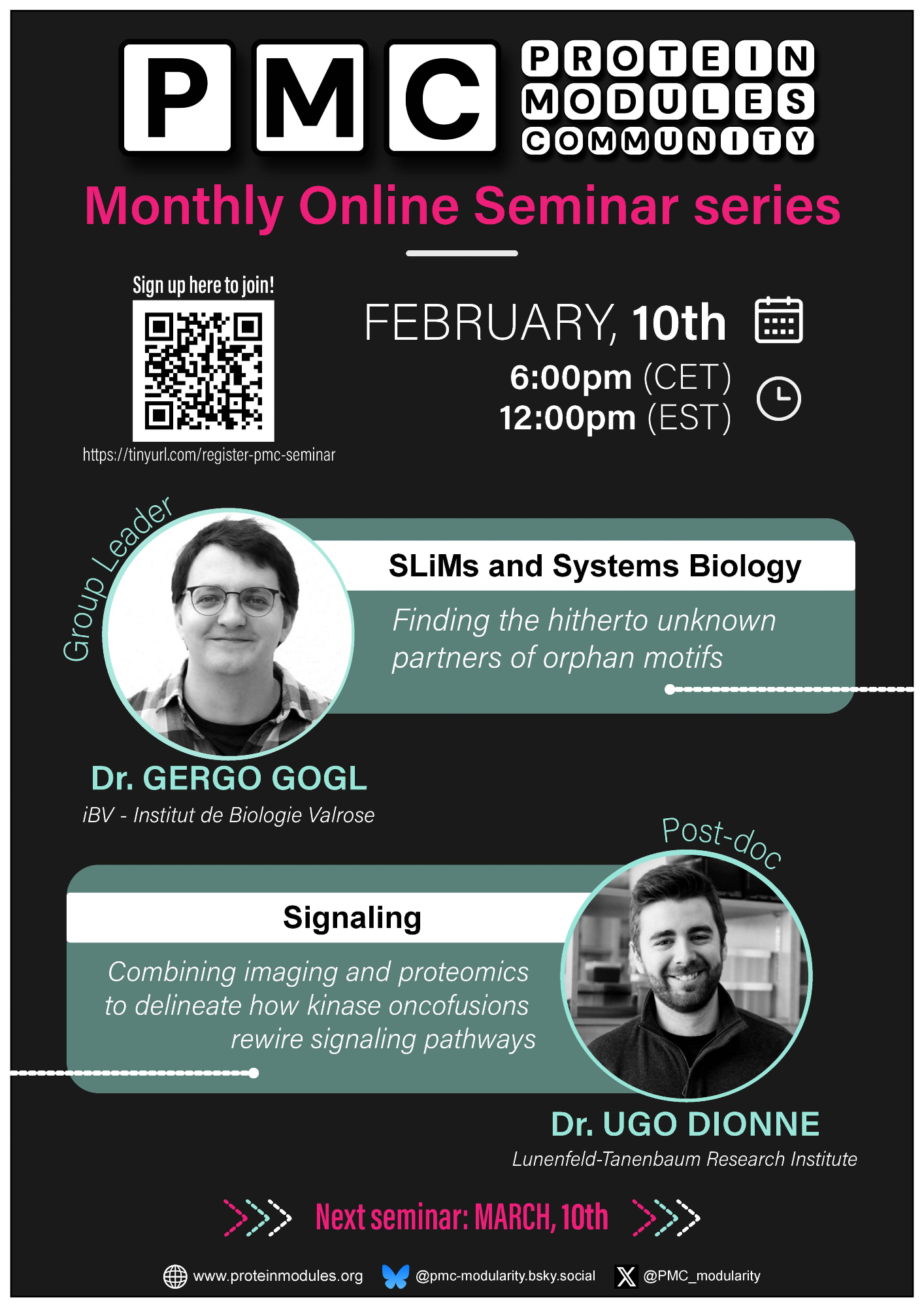 PMC PROTEIN MODULES COMMUNITY

Monthly Online Seminar series

Sign up here to join!

https://tinyurl.com/register-pmc-seminar

FEBRUARY, 10th

6:00pm (CET)
12:00pm (EST)

Group Leader

SLiMs and Systems Biology

Finding the hitherto unknown partners of orphan motifs

Dr. GERGO GOGL

iBV - Institut de Biologie Valrose

Post-doc

Signaling

Combining imaging and proteomics to delineate how kinase oncofusions rewire signaling pathways

Dr. UGO DIONNE

Lunenfeld-Tanenbaum Research Institute

Next seminar: MARCH, 10th

www.proteinmodules.org @pmc-modularity.bsky.social @PMC_modularity